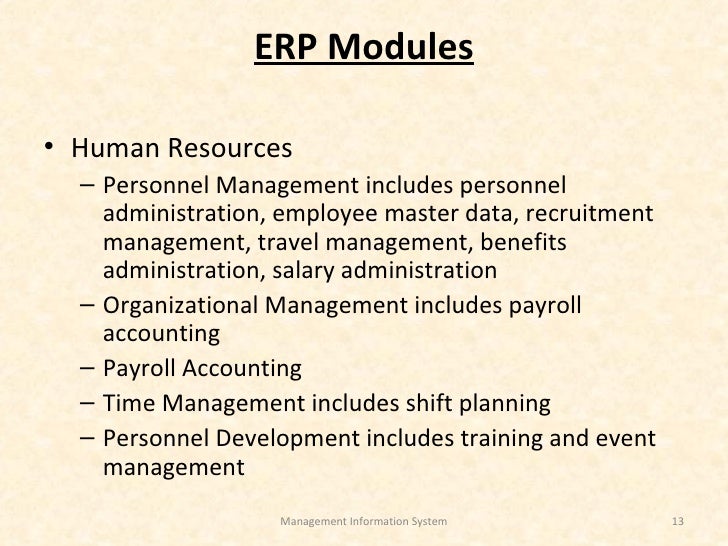 ERP Modules

• Human Resources
– Personnel Management includes personnel administration, employee master data, recruitment management, travel management, benefits administration, salary administration
– Organizational Management includes payroll accounting
– Payroll Accounting
– Time Management includes shift planning
– Personnel Development includes training and event management

Management Information System

13